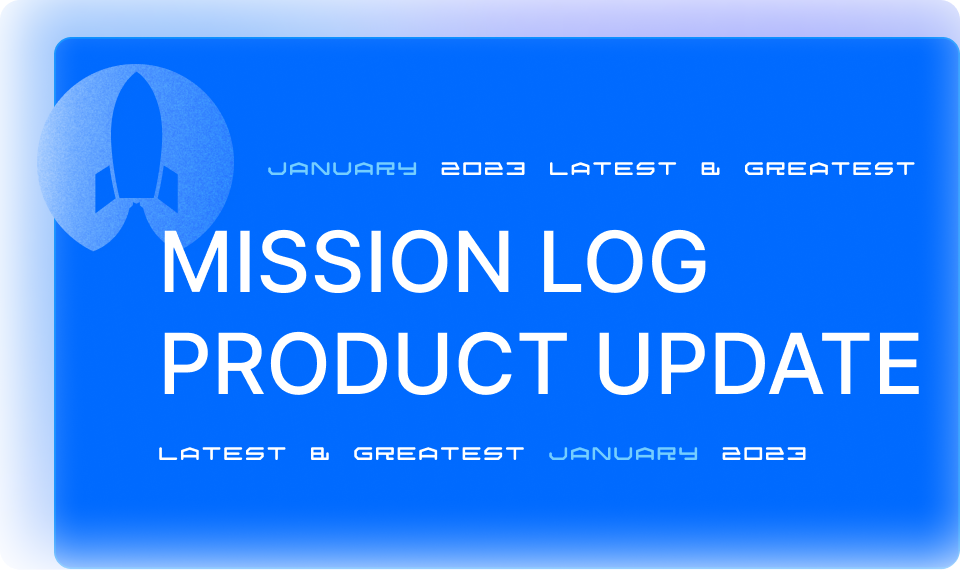 JANUARY 2023 LATEST & GREATEST

MISSION LOG
PRODUCT UPDATE

LATEST & GREATEST JANUARY 2023